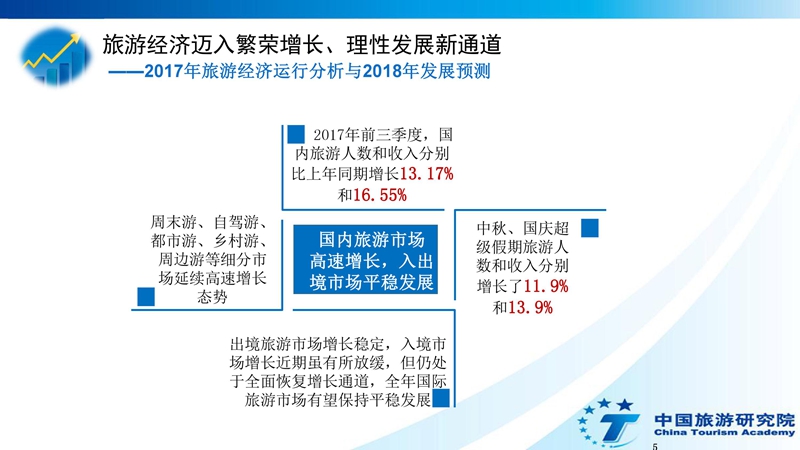 旅游经济迈入繁荣增长、理性发展新通道
——2017年旅游经济运行分析与2018年发展预测

2017年前三季度，国内旅游人数和收入分别比上年同期增长13.17%和16.55%

周末游、自驾游、都市游、乡村游、周边游等细分市场延续高速增长态势

国内旅游市场高速增长，入出境市场平稳发展

中秋、国庆超级假期旅游人数和收入分别增长了11.9%和13.9%

出境旅游市场增长稳定，入境市场增长近期虽有所放缓，但仍处于全面恢复增长通道，全年国际旅游市场有望保持平稳发展

中国旅游研究院
China Tourism Academy

5